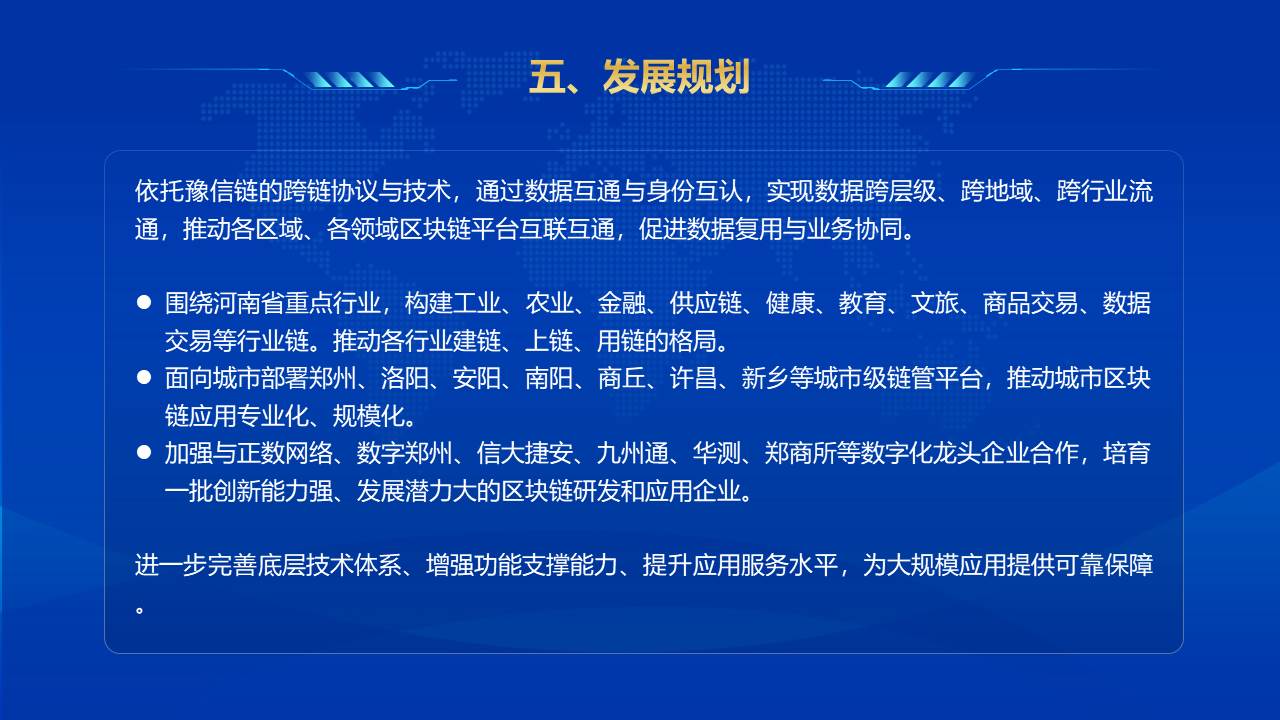 五、发展规划

依托豫信链的跨链协议与技术，通过数据互通与身份互认，实现数据跨层级、跨地域、跨行业流通，推动各区域、各领域区块链平台互联互通，促进数据复用与业务协同。

● 围绕河南省重点行业，构建工业、农业、金融、供应链、健康、教育、文旅、商品交易、数据交易等行业链。推动各行业建链、上链、用链的格局。
● 面向城市部署郑州、洛阳、安阳、南阳、商丘、许昌、新乡等城市级链管平台，推动城市区块链应用专业化、规模化。
● 加强与正数网络、数字郑州、信大捷安、九州通、华测、郑商所等数字化龙头企业合作，培育一批创新能力强、发展潜力大的区块链研发和应用企业。

进一步完善底层技术体系、增强功能支撑能力、提升应用服务水平，为大规模应用提供可靠保障。